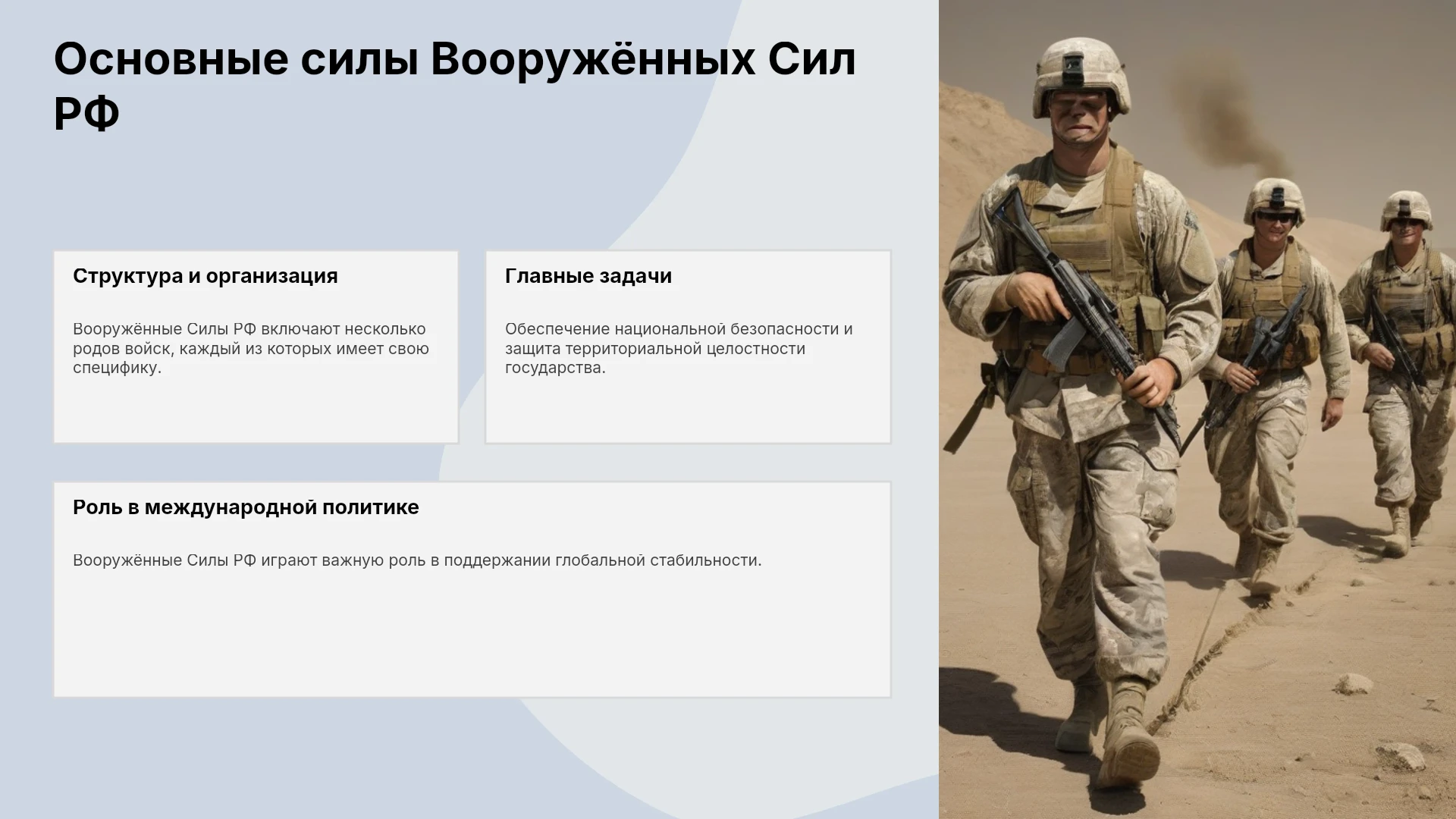 Основные силы Вооружённых Сил РФ

Структура и организация

Вооружённые Силы РФ включают несколько родов войск, каждый из которых имеет свою специфику.

Главные задачи

Обеспечение национальной безопасности и защита территориальной целостности государства.

Роль в международной политике

Вооружённые Силы РФ играют важную роль в поддержании глобальной стабильности.